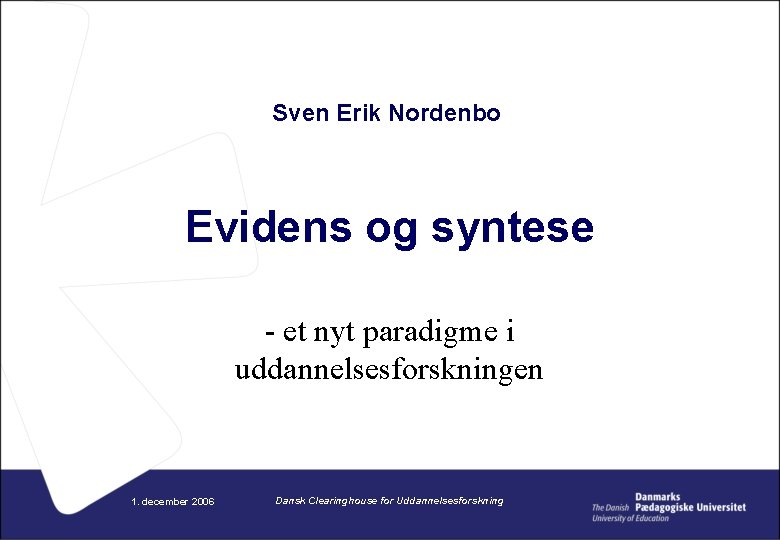 Sven Erik Nordenbo

Evidens og syntese

- et nyt paradigme i uddannelsesforskningen

1. december 2006

Dansk Clearinghouse for Uddannelsesforskning

Danmarks Pædagogiske Universitet
The Danish University of Education